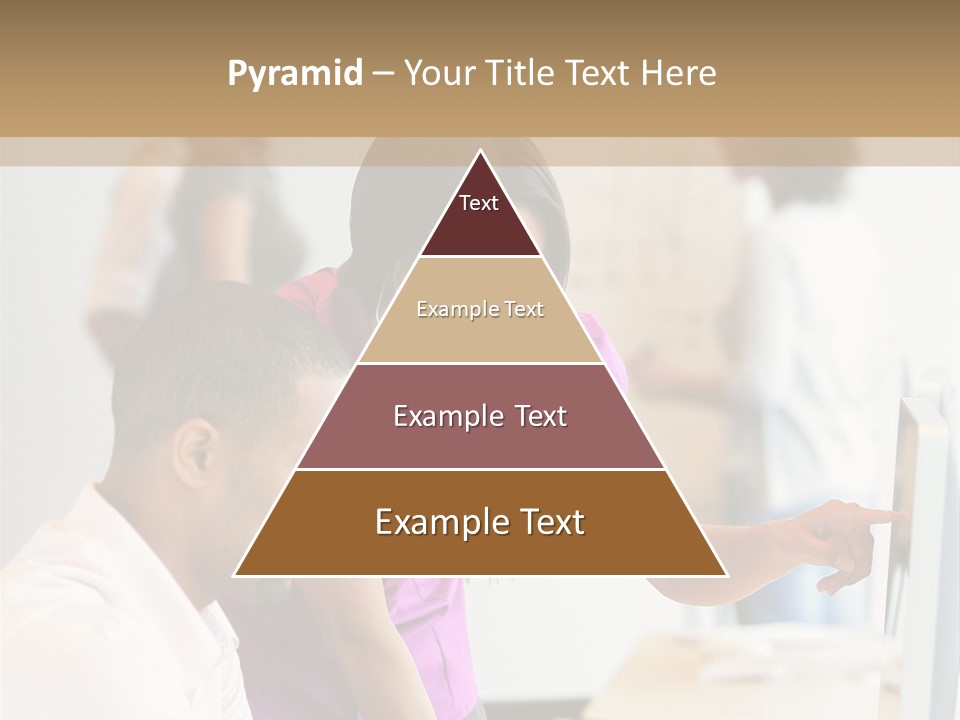 Pyramid – Your Title Text Here

Text

Example Text

Example Text

Example Text